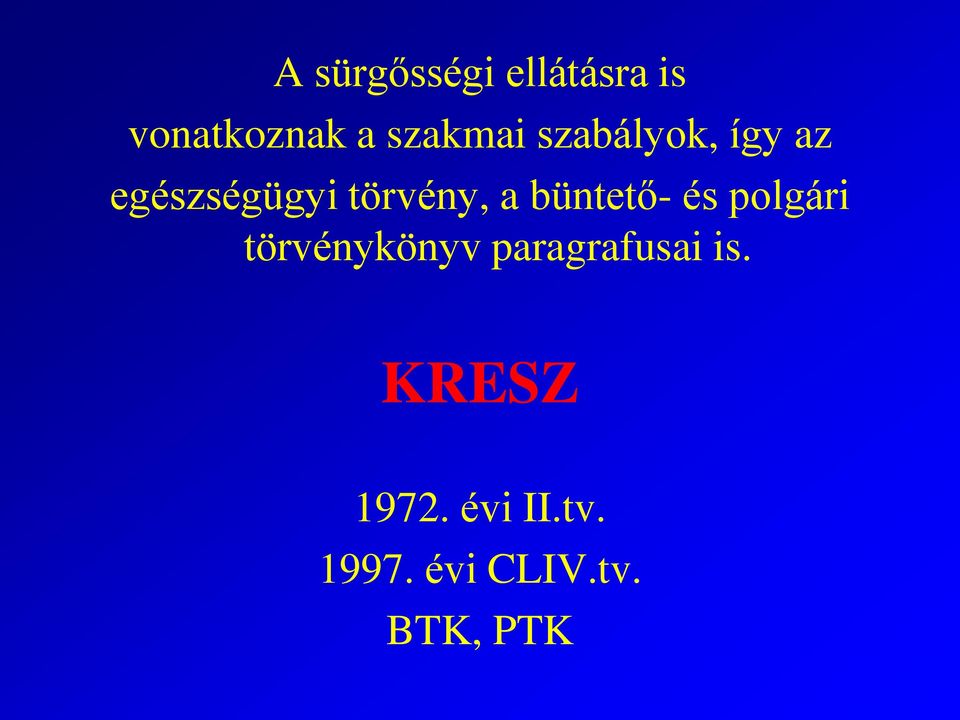 A sürgősségi ellátásra is vonatkoznak a szakmai szabályok, így az egészségügyi törvény, a büntető- és polgári törvénykönyv paragrafusai is.

KRESZ

1972. évi II.tv.
1997. évi CLIV.tv.
BTK, PTK